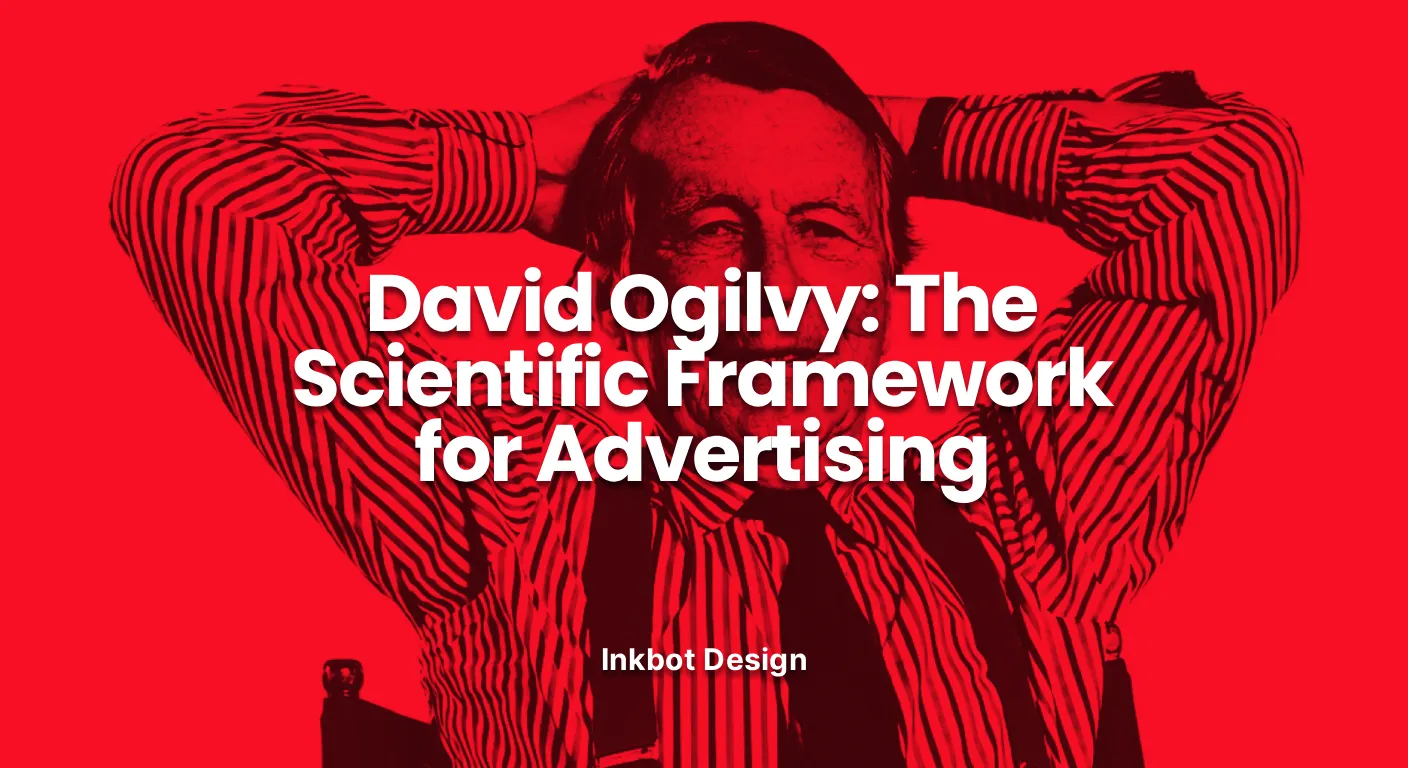 David Ogilvy: The Scientific Framework for Advertising

Inkbot Design